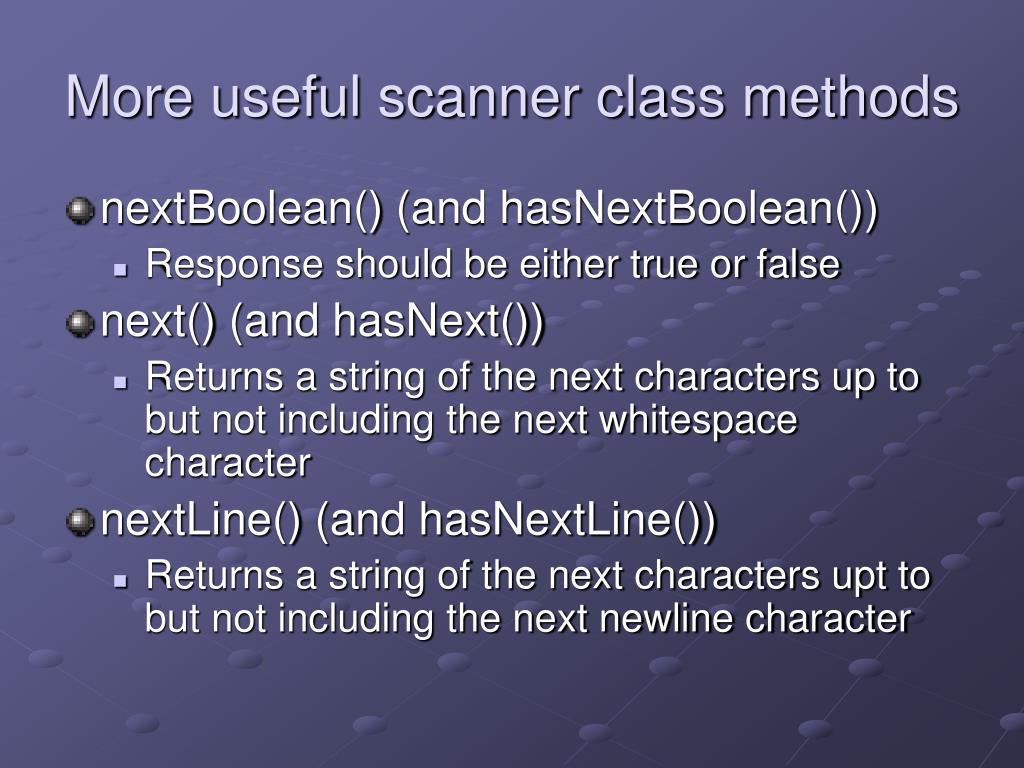 More useful scanner class methods

nextBoolean() (and hasNextBoolean())

Response should be either true or false

next() (and hasNext())

Returns a string of the next characters up to but not including the next whitespace character

nextLine() (and hasNextLine())

Returns a string of the next characters upt to but not including the next newline character